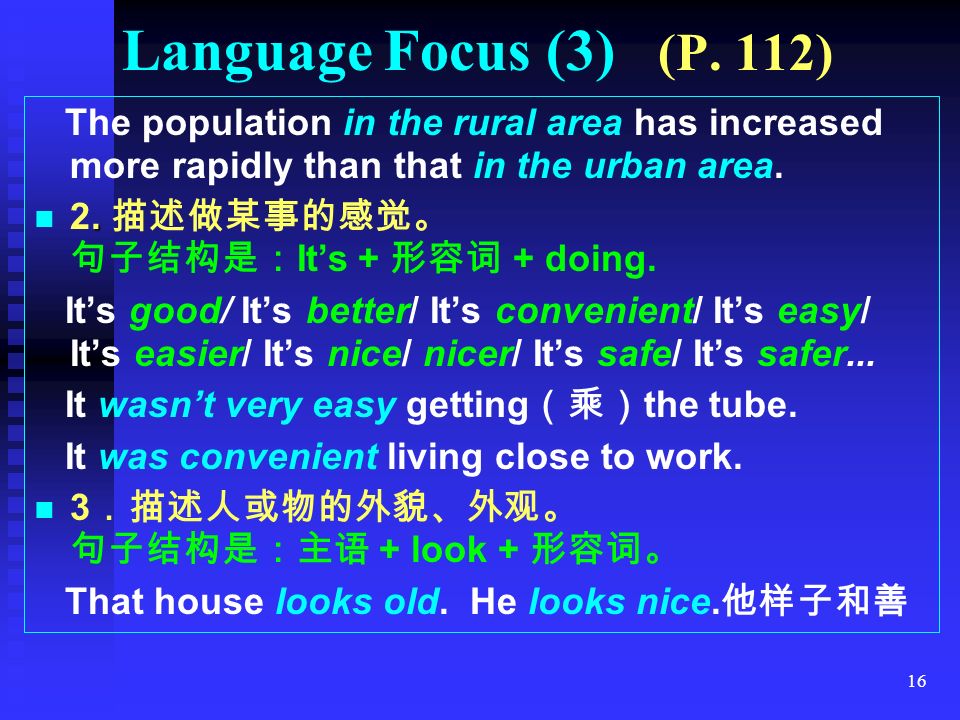 Language Focus (3) (P. 112)

The population in the rural area has increased more rapidly than that in the urban area.

2. 描述做某事的感觉。
句子结构是：It's + 形容词 + doing.

It's good/ It's better/ It's convenient/ It's easy/ It's easier/ It's nice/ nicer/ It's safe/ It's safer...

It wasn't very easy getting（乘）the tube.

It was convenient living close to work.

3．描述人或物的外貌、外观。
句子结构是：主语 + look + 形容词。

That house looks old. He looks nice.他样子和善

16